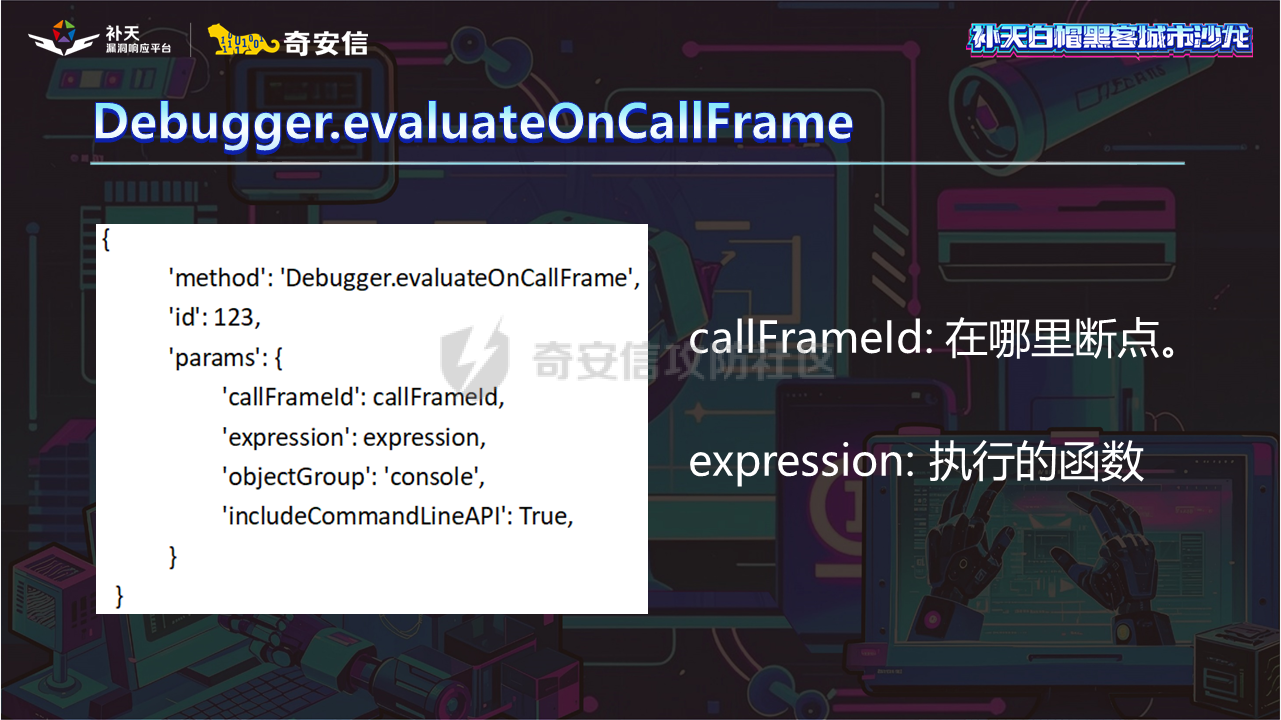 补天 漏洞响应平台 奇安信

补天白帽黑客城市沙龙

Debugger.evaluateOnCallFrame

{
'method': 'Debugger.evaluateOnCallFrame',
'id': 123,
'params': {
'callFrameId': callFrameId,
'expression': expression,
'objectGroup': 'console',
'includeCommandLineAPI': True,
}
}

奇安信攻防社区

callFrameId: 在哪里断点。

expression: 执行的函数